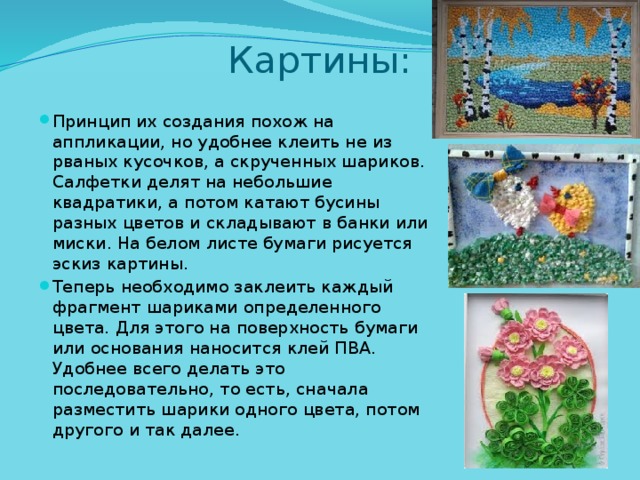 Картины:

Принцип их создания похож на аппликации, но удобнее клеить не из рваных кусочков, а скрученных шариков. Салфетки делят на небольшие квадратики, а потом катают бусины разных цветов и складывают в банки или миски. На белом листе бумаги рисуется эскиз картины.

Теперь необходимо заклеить каждый фрагмент шариками определенного цвета. Для этого на поверхность бумаги или основания наносится клей ПВА. Удобнее всего делать это последовательно, то есть, сначала разместить шарики одного цвета, потом другого и так далее.